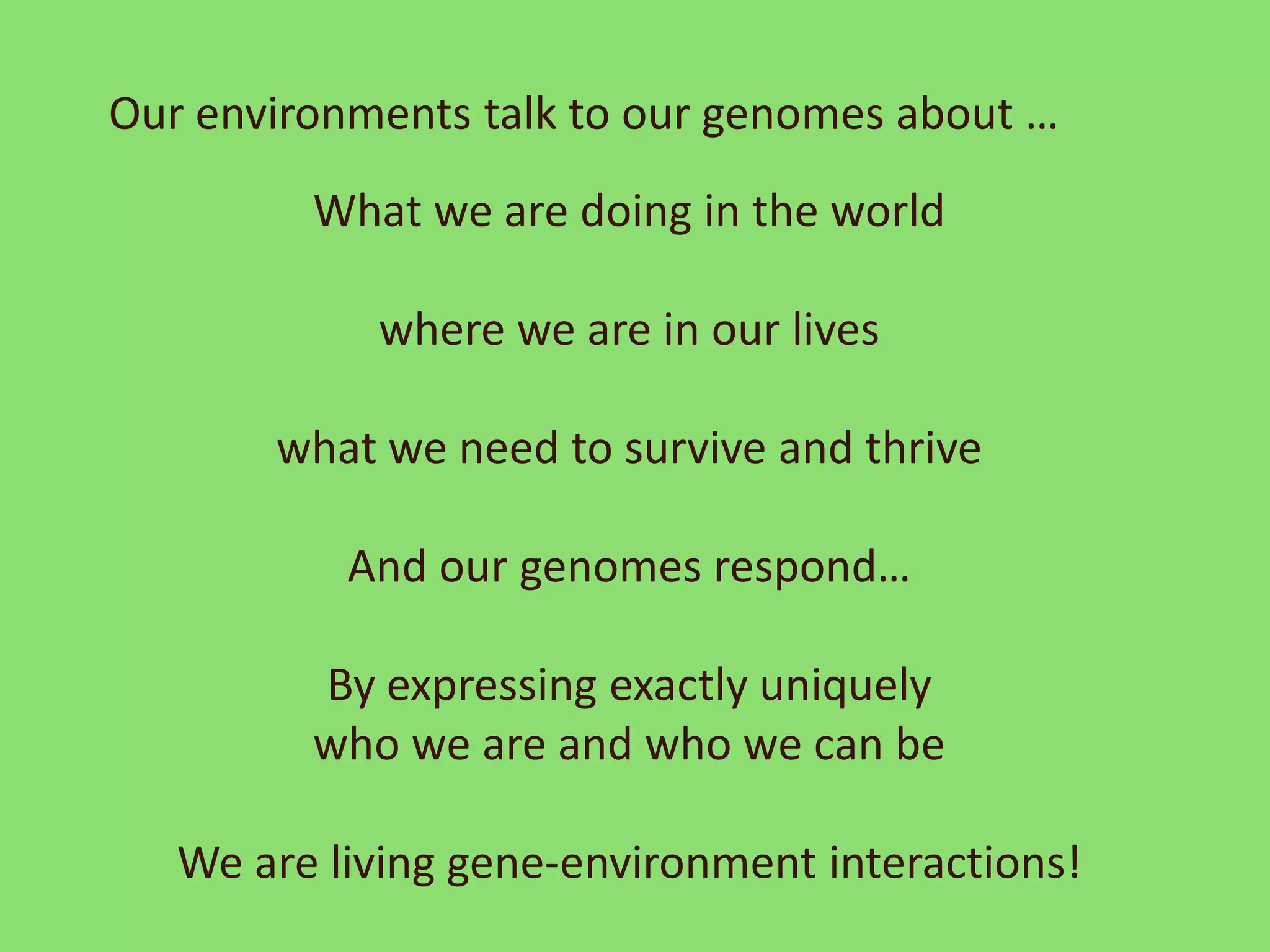 Our environments talk to our genomes about …

What we are doing in the world

where we are in our lives

what we need to survive and thrive

And our genomes respond…

By expressing exactly uniquely
who we are and who we can be

We are living gene-environment interactions!